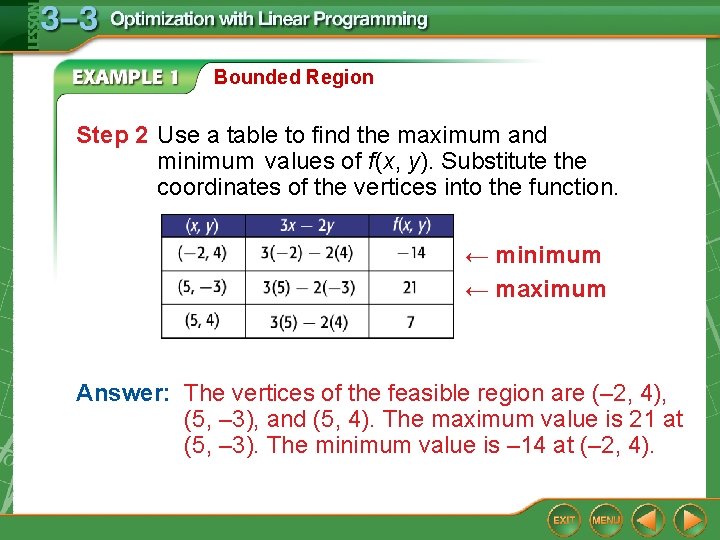 LESSON 3–3 Optimization with Linear Programming

EXAMPLE 1 Bounded Region

Step 2 Use a table to find the maximum and minimum values of $f(x, y)$. Substitute the coordinates of the vertices into the function.

| $(x, y)$ | $3x - 2y$ | $f(x, y)$ |
|---|---|---|
| $(-2, 4)$ | $3(-2) - 2(4)$ | $-14$ |
| $(5, -3)$ | $3(5) - 2(-3)$ | $21$ |
| $(5, 4)$ | $3(5) - 2(4)$ | $7$ |

← minimum
← maximum

Answer: The vertices of the feasible region are (–2, 4), (5, –3), and (5, 4). The maximum value is 21 at (5, –3). The minimum value is –14 at (–2, 4).

EXIT MENU